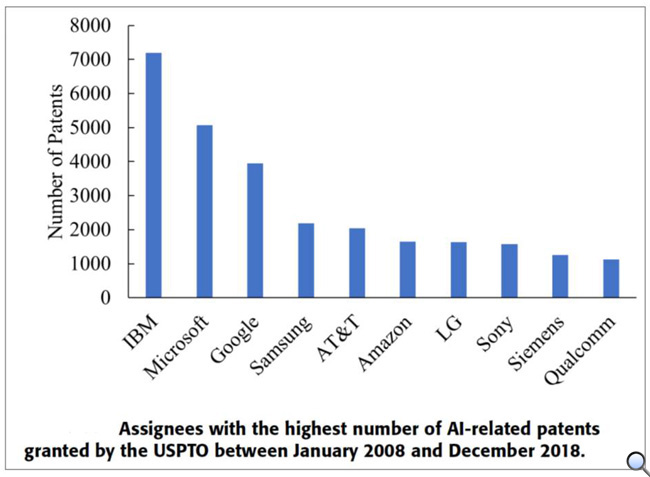 8000
7000
6000
5000
4000
3000
2000
1000
0
Number of Patents
IBM
Microsoft
Google
Samsung
AT&T
Amazon
LG
Sony
Siemens
Qualcomm

Assignees with the highest number of AI-related patents granted by the USPTO between January 2008 and December 2018.